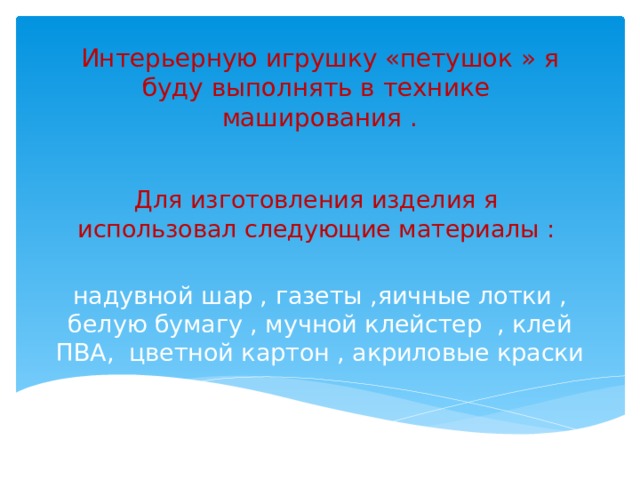 Интерьерную игрушку «петушок » я буду выполнять в технике маширования .

Для изготовления изделия я использовал следующие материалы :

надувной шар , газеты ,яичные лотки , белую бумагу , мучной клейстер , клей ПВА, цветной картон , акриловые краски